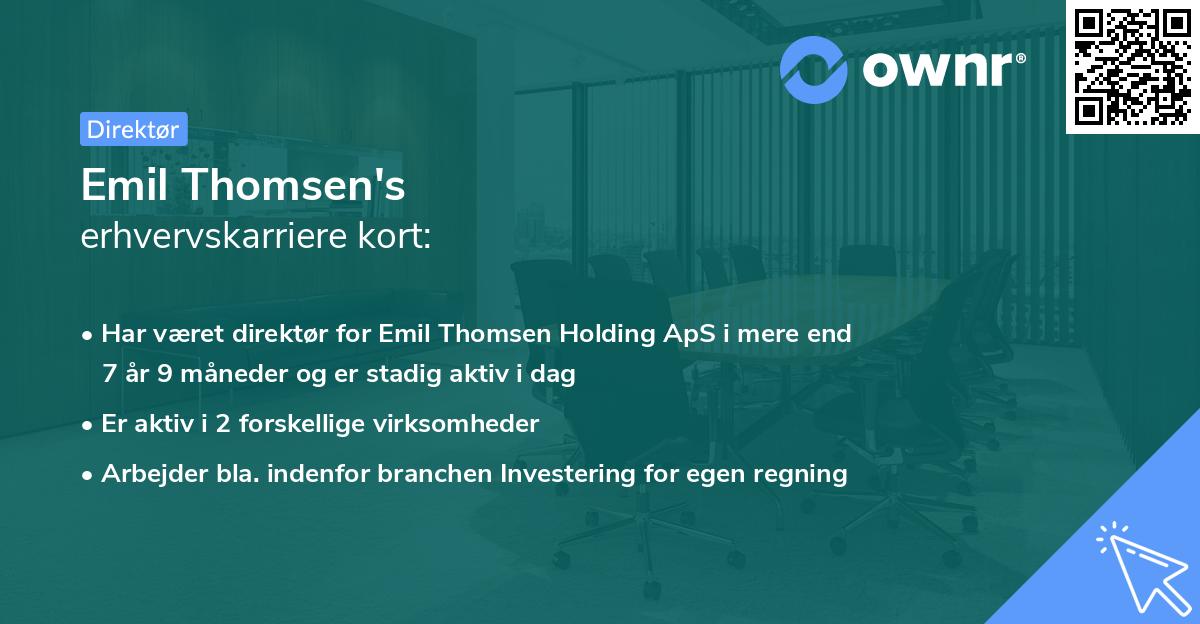 ownr®

Direktør

Emil Thomsen's
erhvervskarriere kort:

• Har været direktør for Emil Thomsen Holding ApS i mere end 7 år 9 måneder og er stadig aktiv i dag

• Er aktiv i 2 forskellige virksomheder

• Arbejder bla. indenfor branchen Investering for egen regning